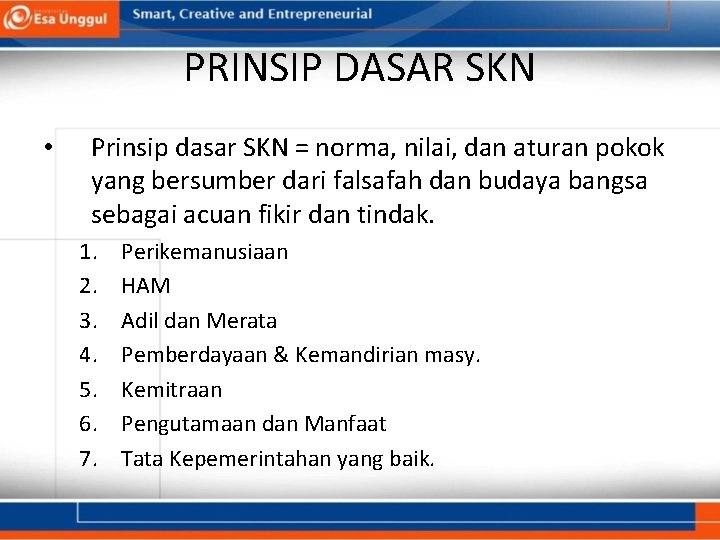 Esa Unggul
Smart, Creative and Entrepreneurial

PRINSIP DASAR SKN

• Prinsip dasar SKN = norma, nilai, dan aturan pokok yang bersumber dari falsafah dan budaya bangsa sebagai acuan fikir dan tindak.

1. Perikemanusiaan
2. HAM
3. Adil dan Merata
4. Pemberdayaan & Kemandirian masy.
5. Kemitraan
6. Pengutamaan dan Manfaat
7. Tata Kepemerintahan yang baik.